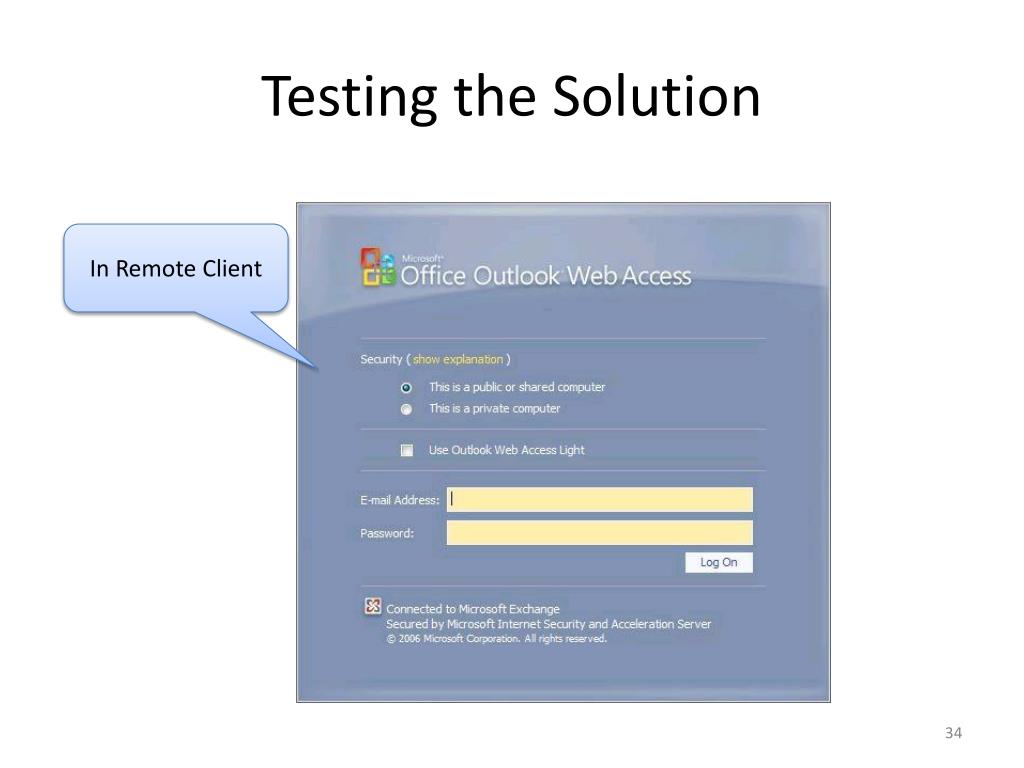 Testing the Solution

In Remote Client

Microsoft
Office Outlook Web Access

Security ( show explanation )

This is a public or shared computer

This is a private computer

Use Outlook Web Access Light

E-mail Address:

Password:

Log On

Connected to Microsoft Exchange
Secured by Microsoft Internet Security and Acceleration Server
© 2006 Microsoft Corporation. All rights reserved.

34